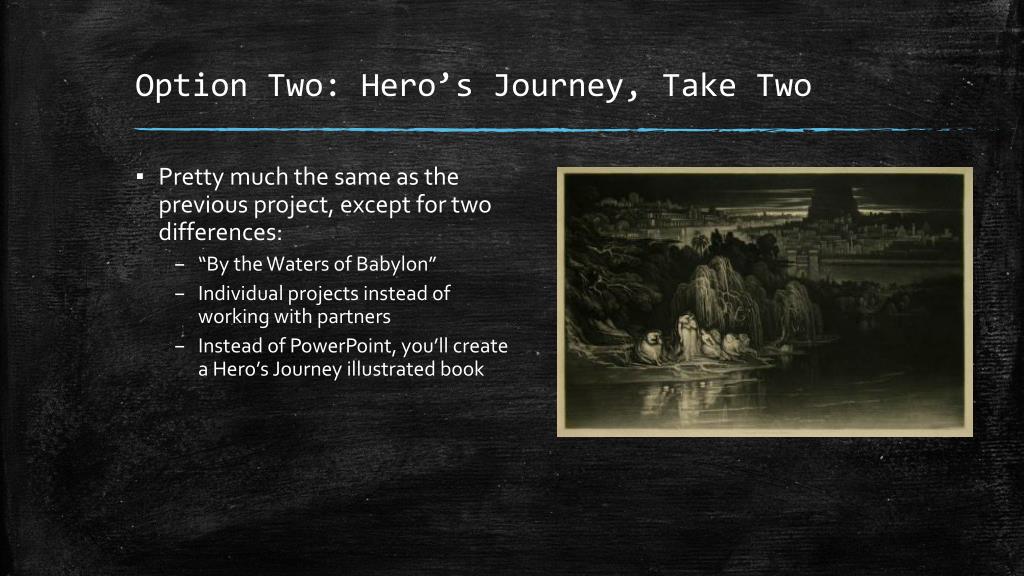 Option Two: Hero’s Journey, Take Two

▪ Pretty much the same as the previous project, except for two differences:
– “By the Waters of Babylon”
– Individual projects instead of working with partners
– Instead of PowerPoint, you’ll create a Hero’s Journey illustrated book